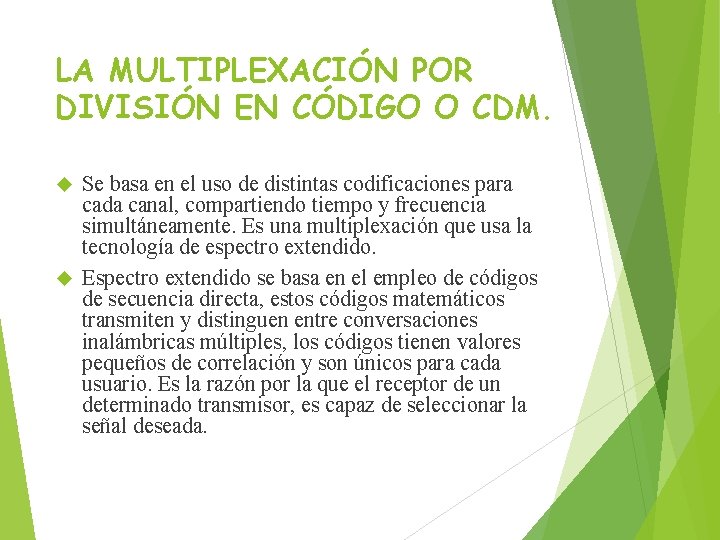 LA MULTIPLEXACIÓN POR DIVISIÓN EN CÓDIGO O CDM.

Se basa en el uso de distintas codificaciones para cada canal, compartiendo tiempo y frecuencia simultáneamente. Es una multiplexación que usa la tecnología de espectro extendido.

Espectro extendido se basa en el empleo de códigos de secuencia directa, estos códigos matemáticos transmiten y distinguen entre conversaciones inalámbricas múltiples, los códigos tienen valores pequeños de correlación y son únicos para cada usuario. Es la razón por la que el receptor de un determinado transmisor, es capaz de seleccionar la señal deseada.